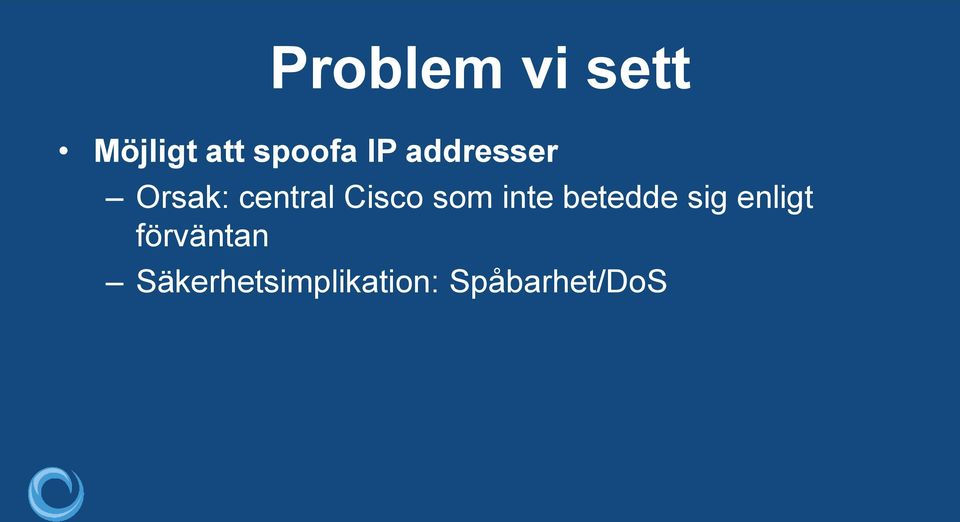 Problem vi sett

• Möjligt att spoofa IP addresser
– Orsak: central Cisco som inte betedde sig enligt förväntan
– Säkerhetsimplikation: Spåbarhet/DoS